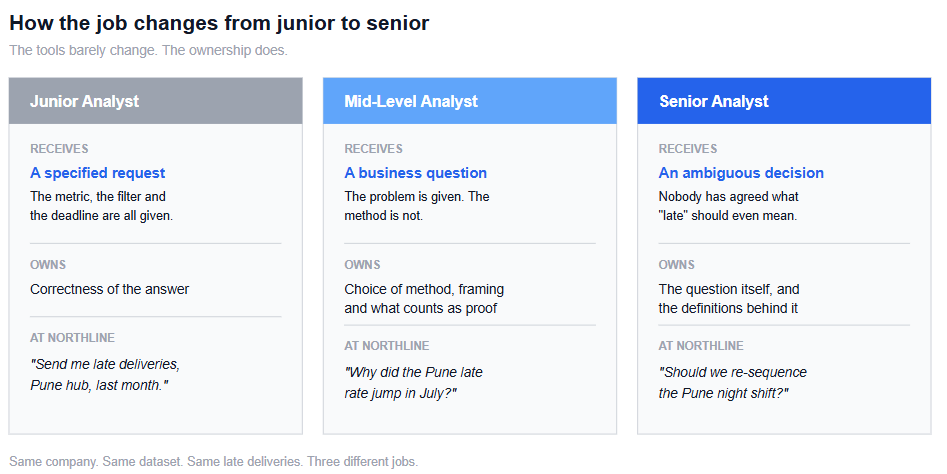 How the job changes from junior to senior

The tools barely change. The ownership does.

Junior Analyst

RECEIVES

A specified request

The metric, the filter and the deadline are all given.

OWNS

Correctness of the answer

AT NORTHLINE

"Send me late deliveries, Pune hub, last month."

Mid-Level Analyst

RECEIVES

A business question

The problem is given. The method is not.

OWNS

Choice of method, framing and what counts as proof

AT NORTHLINE

"Why did the Pune late rate jump in July?"

Senior Analyst

RECEIVES

An ambiguous decision

Nobody has agreed what "late" should even mean.

OWNS

The question itself, and the definitions behind it

AT NORTHLINE

"Should we re-sequence the Pune night shift?"

Same company. Same dataset. Same late deliveries. Three different jobs.